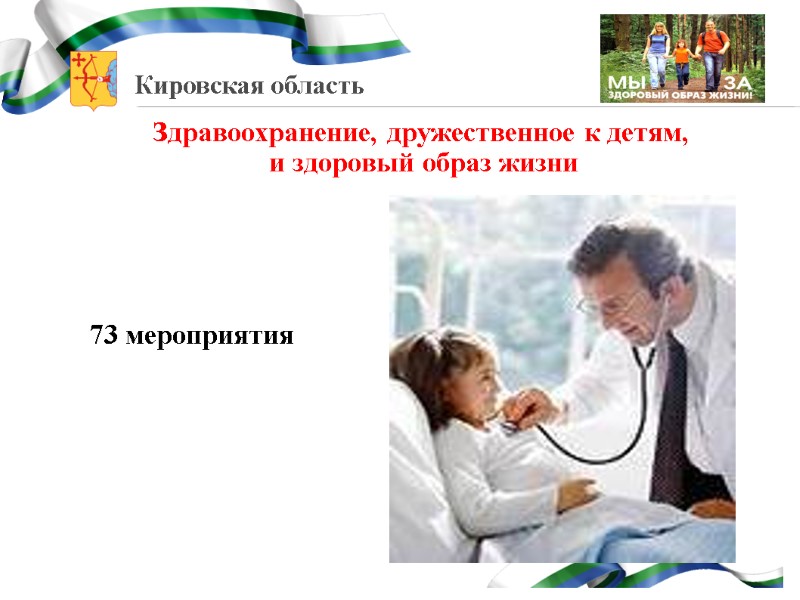 Кировская область

МЫ ЗА
ЗДОРОВЫЙ ОБРАЗ ЖИЗНИ!

Здравоохранение, дружественное к детям, и здоровый образ жизни

73 мероприятия